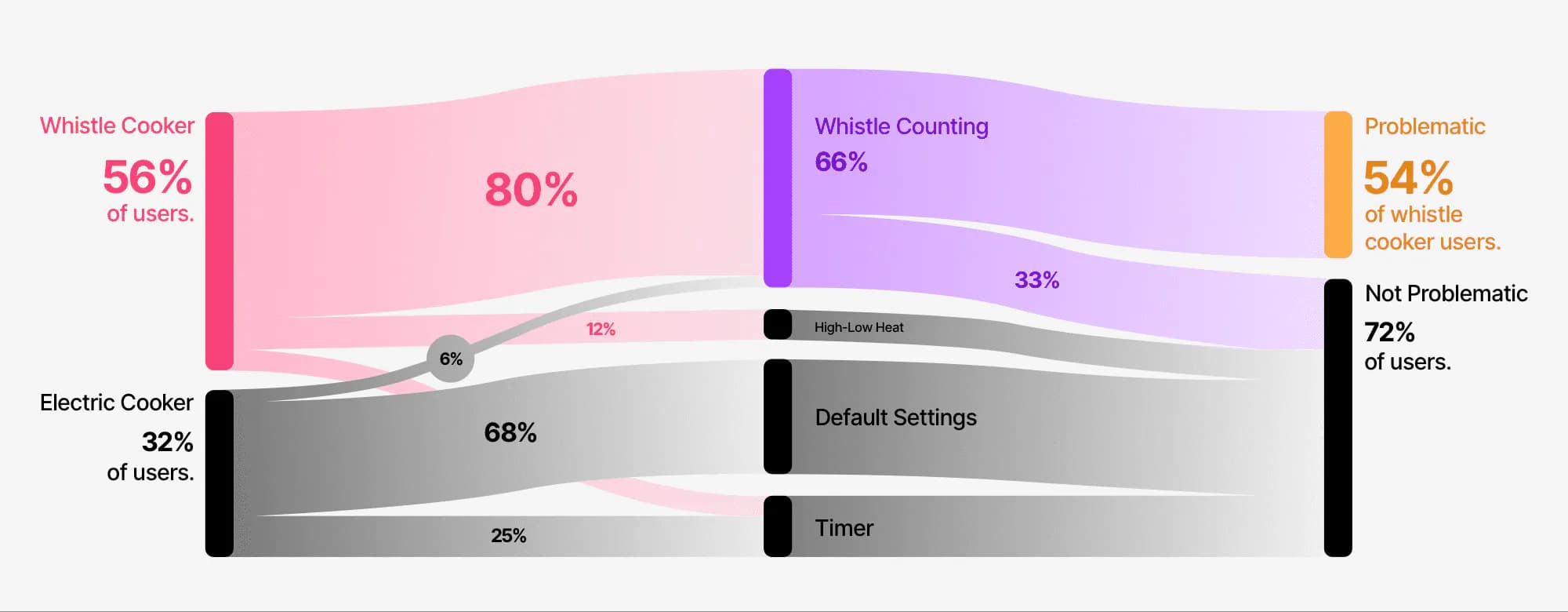 Whistle Cooker
56%
of users.

Electric Cooker
32%
of users.

80%

12%

6%

68%

25%

Whistle Counting
66%

33%

High-Low Heat

Default Settings

Timer

Problematic
54%
of whistle cooker users.

Not Problematic
72%
of users.